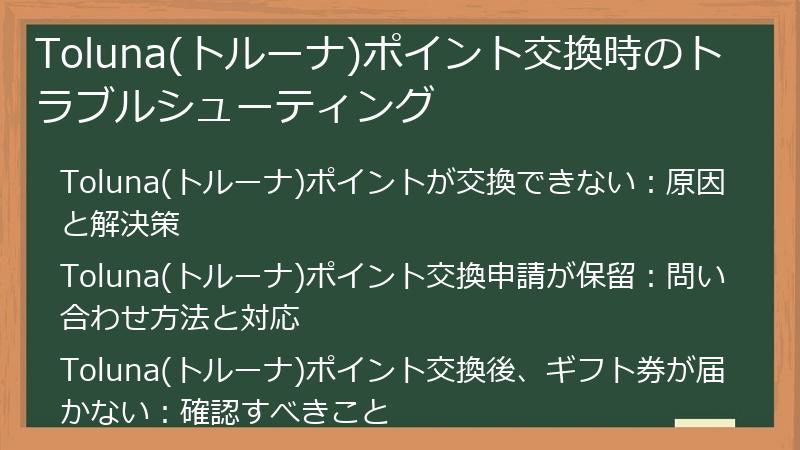 Toluna(トルーナ)ポイント交換時のトラブルシューティング

Toluna(トルーナ)ポイントが交換できない：原因と解決策

Toluna(トルーナ)ポイント交換申請が保留：問い合わせ方法と対応

Toluna(トルーナ)ポイント交換後、ギフト券が届かない：確認すべきこと